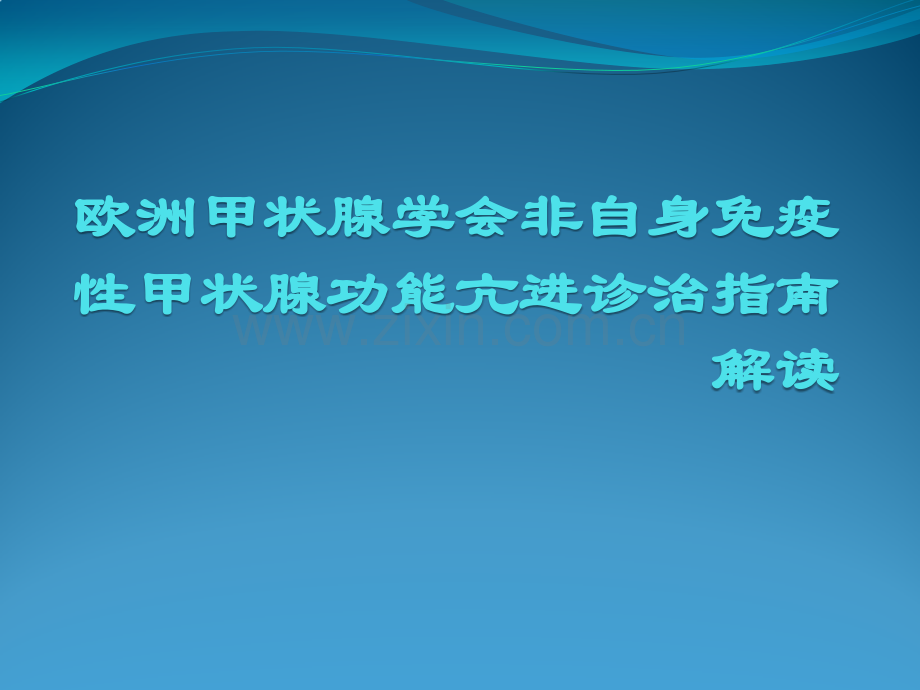 欧洲甲状腺学会非自身免疫性甲状腺功能亢进诊治指南解读

www.zixin.com.cn